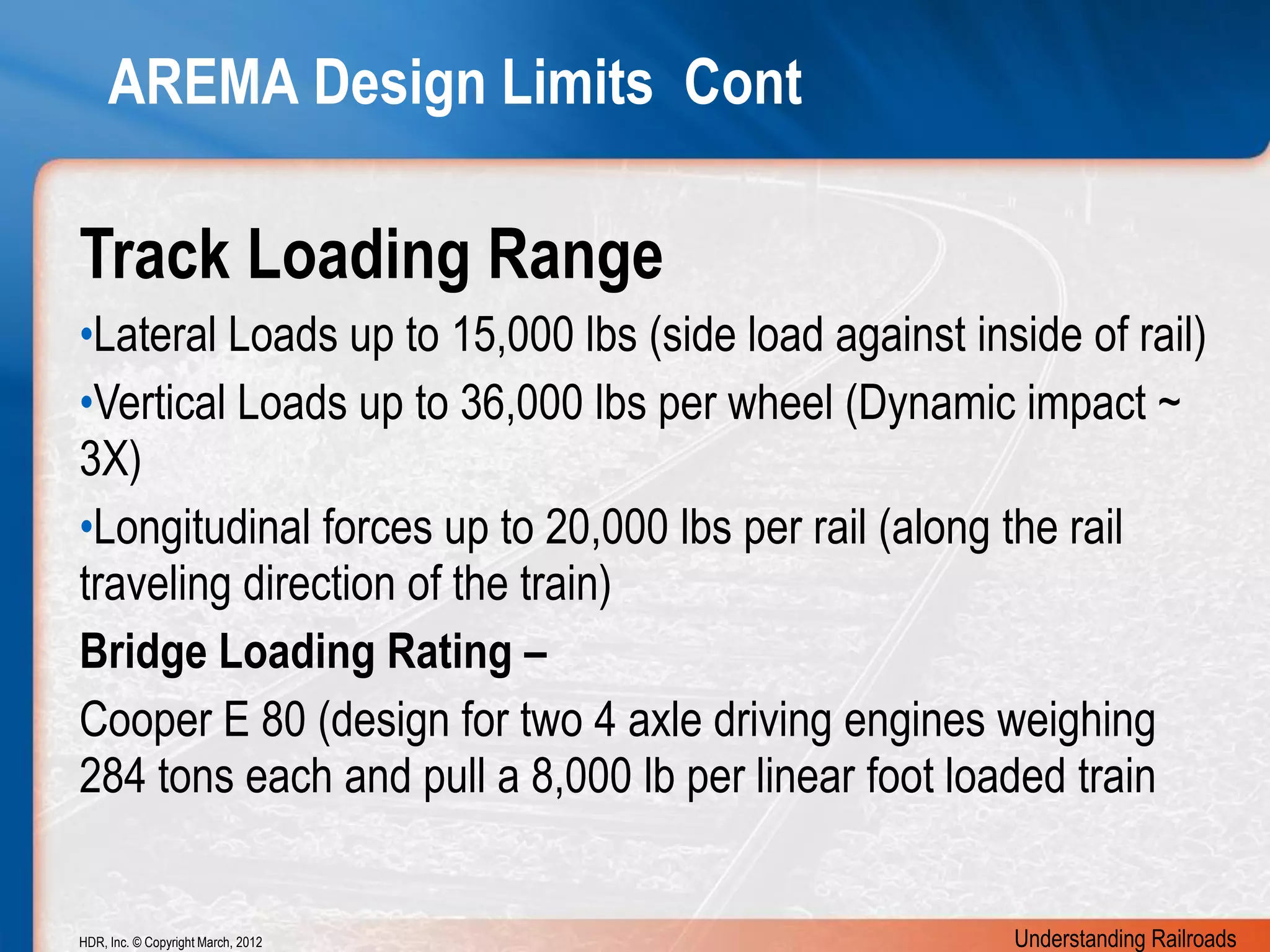 AREMA Design Limits  Cont

Track Loading Range

•Lateral Loads up to 15,000 lbs (side load against inside of rail)

•Vertical Loads up to 36,000 lbs per wheel (Dynamic impact ~ 3X)

•Longitudinal forces up to 20,000 lbs per rail (along the rail traveling direction of the train)

Bridge Loading Rating –

Cooper E 80 (design for two 4 axle driving engines weighing 284 tons each and pull a 8,000 lb per linear foot loaded train

HDR, Inc. © Copyright March, 2012

Understanding Railroads